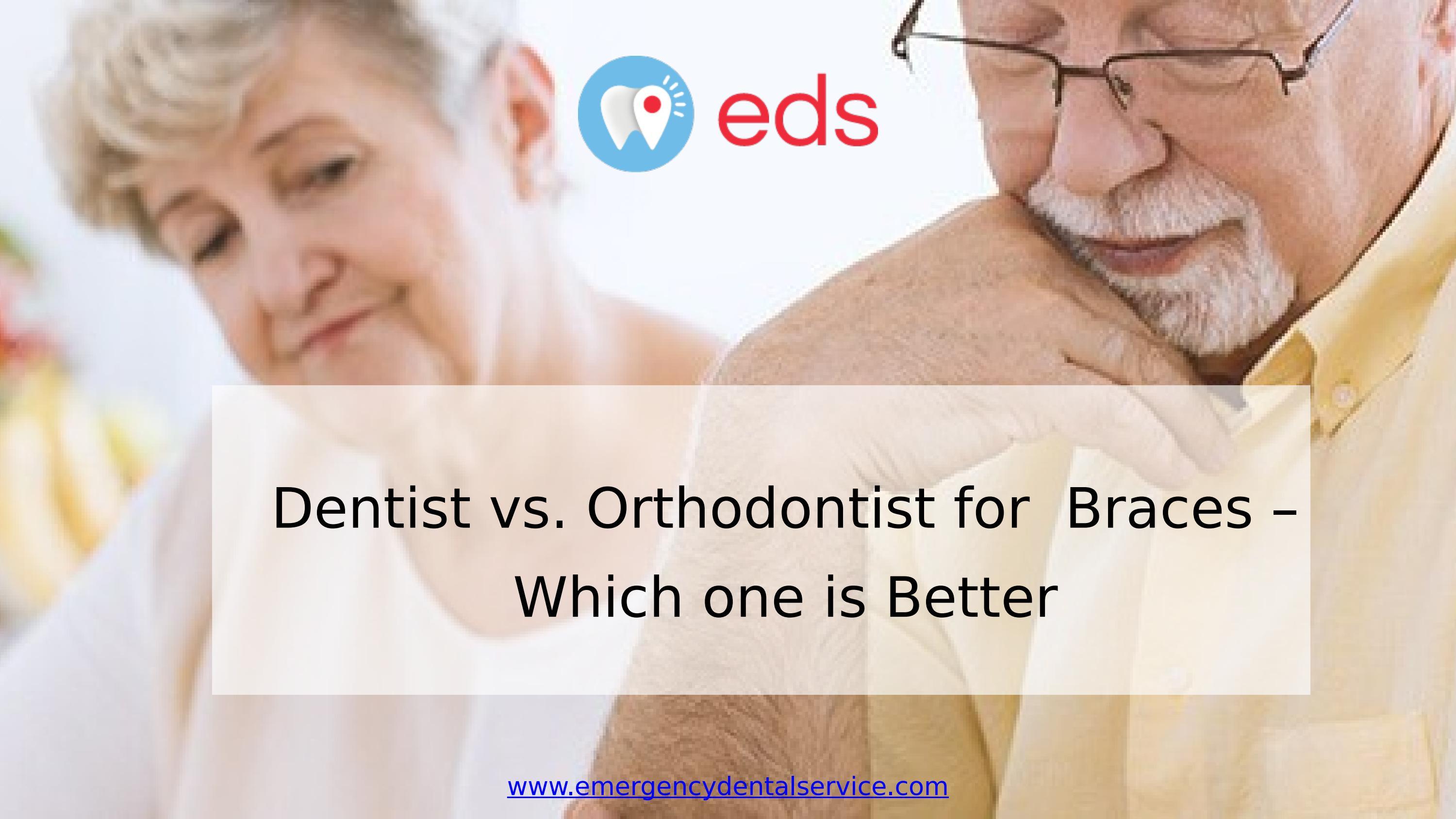 eds

Dentist vs. Orthodontist for Braces – Which one is Better

www.emergencydentalservice.com